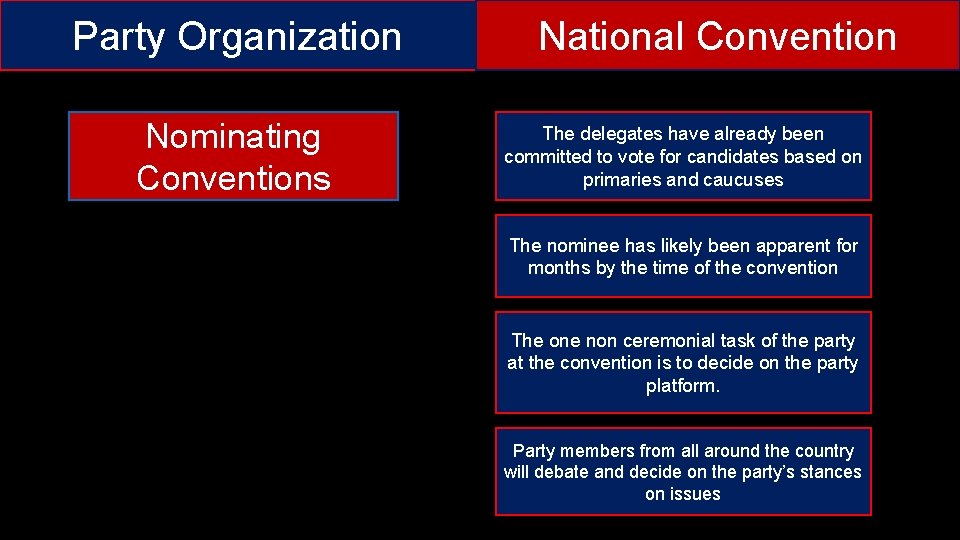 Party Organization

National Convention

Nominating Conventions

The delegates have already been committed to vote for candidates based on primaries and caucuses

The nominee has likely been apparent for months by the time of the convention

The one non ceremonial task of the party at the convention is to decide on the party platform.

Party members from all around the country will debate and decide on the party's stances on issues